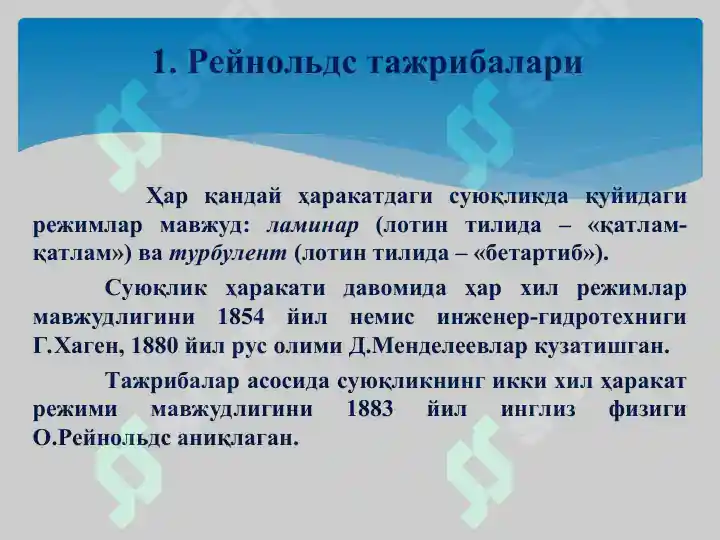 1. Рейнольдс тажрибалари

Ҳар қандай ҳаракатдаги суюқликда қуйидаги режимлар мавжуд: ламинар (лотин тилида – «қатлам-қатлам») ва турбулент (лотин тилида – «бетартиб»).

Суюқлик ҳаракати давомида ҳар хил режимлар мавжудлигини 1854 йил немис инженер-гидротехниги Г.Хаген, 1880 йил рус олими Д.Менделеевлар кузатишган.

Тажрибалар асосида суюқликнинг икки хил ҳаракат режими мавжудлигини 1883 йил инглиз физиги О.Рейнольдс аниқлаган.